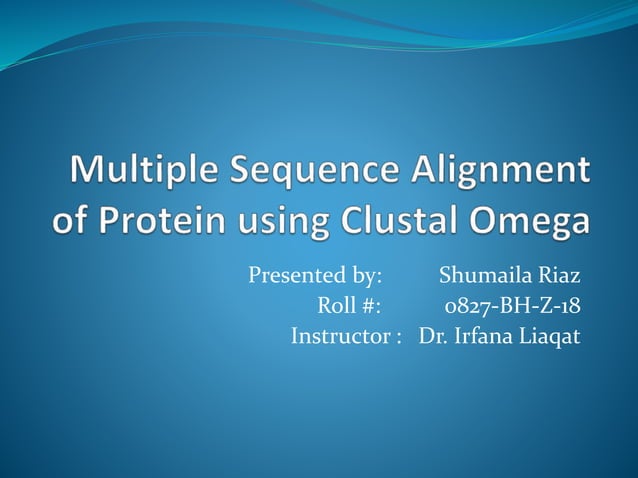 Multiple Sequence Alignment of Protein using Clustal Omega

Presented by: Shumaila Riaz
Roll #: 0827-BH-Z-18
Instructor : Dr. Irfana Liaqat